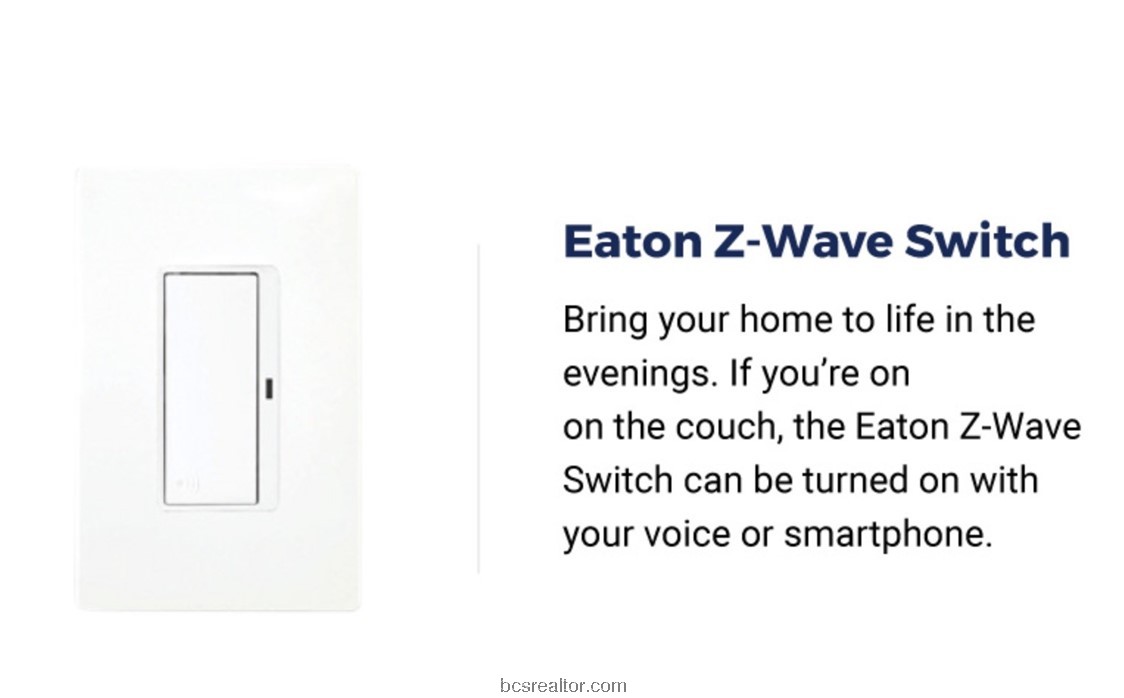 Eaton Z-Wave Switch

Bring your home to life in the evenings. If you're on on the couch, the Eaton Z-Wave Switch can be turned on with your voice or smartphone.

bcsrealtor.com